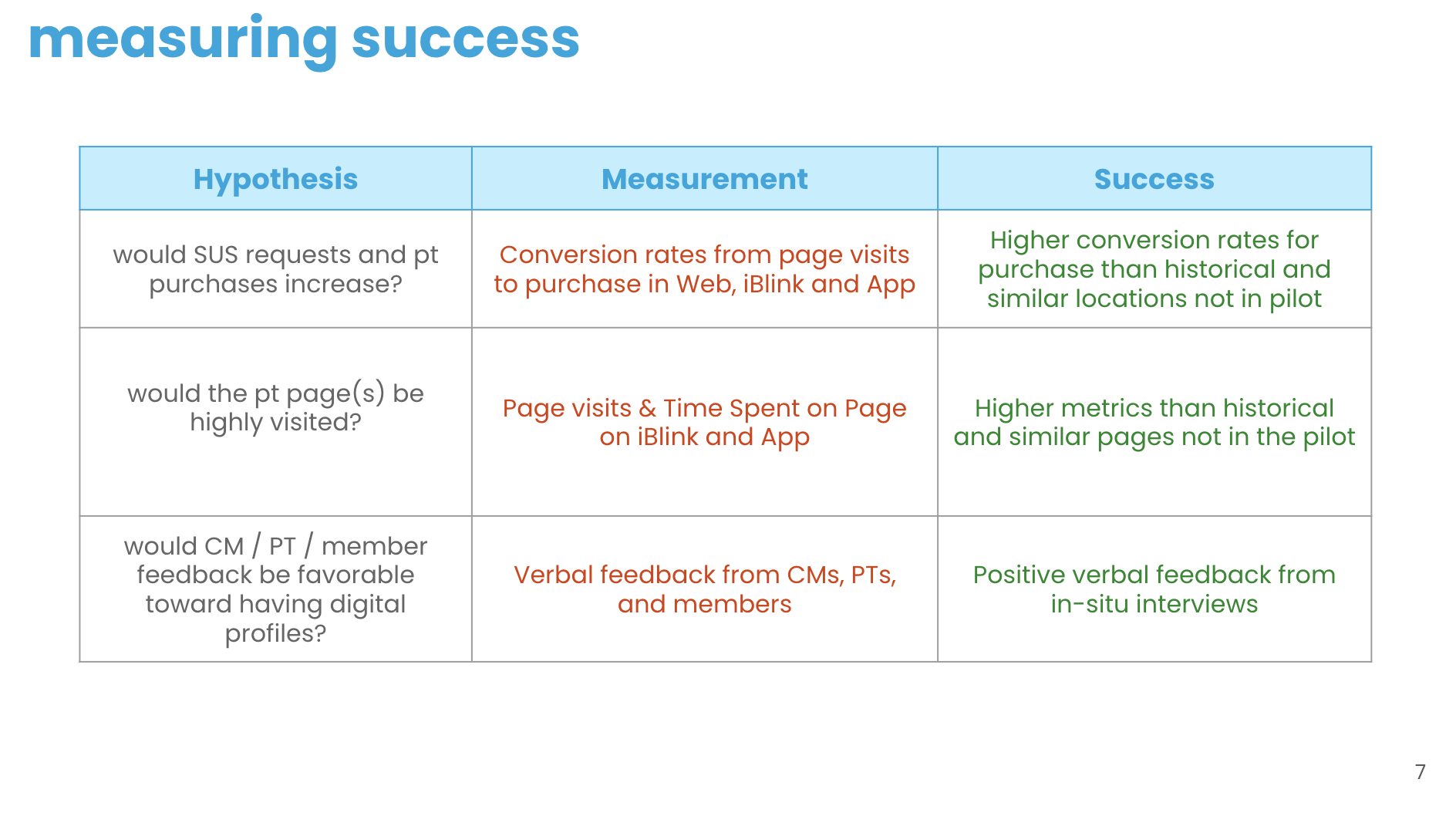 measuring success

| Hypothesis | Measurement | Success |
|---|---|---|
| would SUS requests and pt purchases increase? | Conversion rates from page visits to purchase in Web, iBlink and App | Higher conversion rates for purchase than historical and similar locations not in pilot |
| would the pt page(s) be highly visited? | Page visits & Time Spent on Page on iBlink and App | Higher metrics than historical and similar pages not in the pilot |
| would CM / PT / member feedback be favorable toward having digital profiles? | Verbal feedback from CMs, PTs, and members | Positive verbal feedback from in-situ interviews |

7